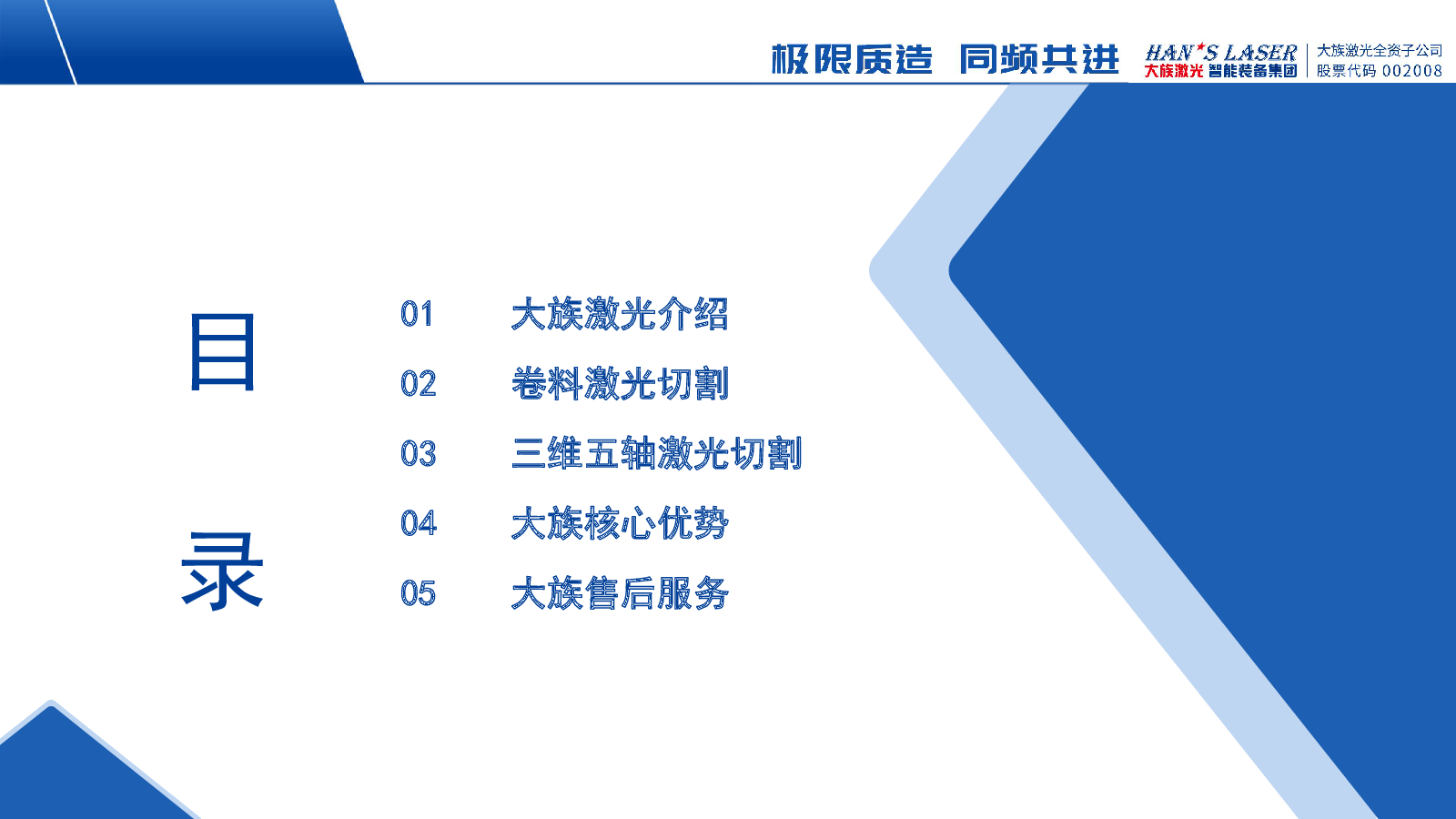 极限质造 同频共进

HAN'S LASER
大族激光 智能装备集团

大族激光全资子公司
股票代码 002008

目

录

01 大族激光介绍

02 卷料激光切割

03 三维五轴激光切割

04 大族核心优势

05 大族售后服务